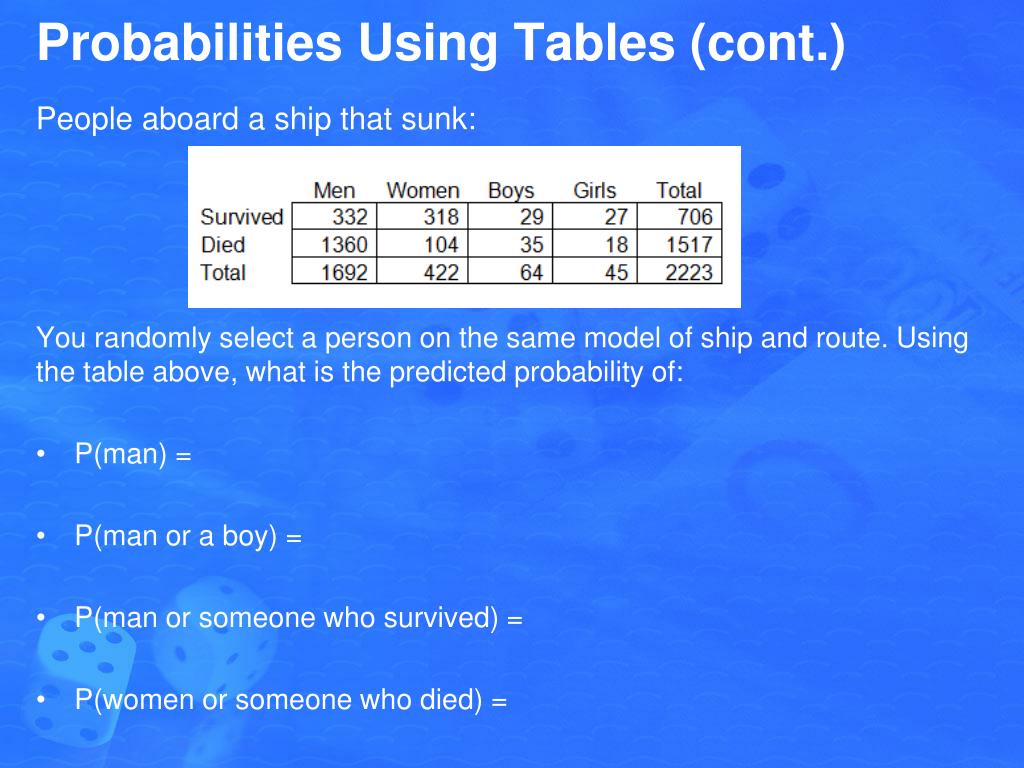 Probabilities Using Tables (cont.)

People aboard a ship that sunk:

| | Men | Women | Boys | Girls | Total |
|---|---|---|---|---|---|
| Survived | 332 | 318 | 29 | 27 | 706 |
| Died | 1360 | 104 | 35 | 18 | 1517 |
| Total | 1692 | 422 | 64 | 45 | 2223 |

You randomly select a person on the same model of ship and route. Using the table above, what is the predicted probability of:

• P(man) =

• P(man or a boy) =

• P(man or someone who survived) =

• P(women or someone who died) =